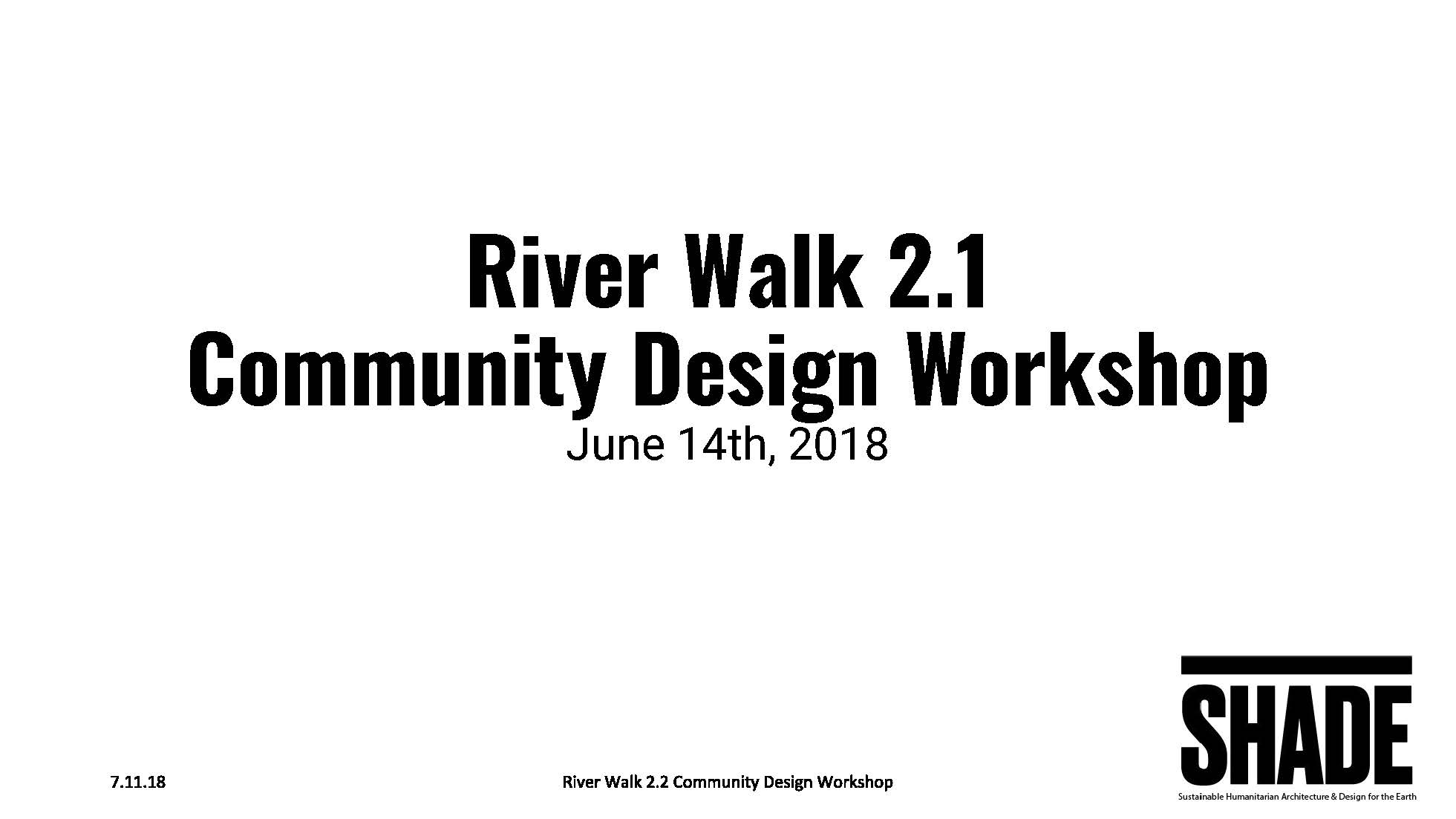 River Walk 2.1
Community Design Workshop
June 14th, 2018

7.11.18

River Walk 2.2 Community Design Workshop

SHADE
Sustainable Humanitarian Architecture & Design for the Earth